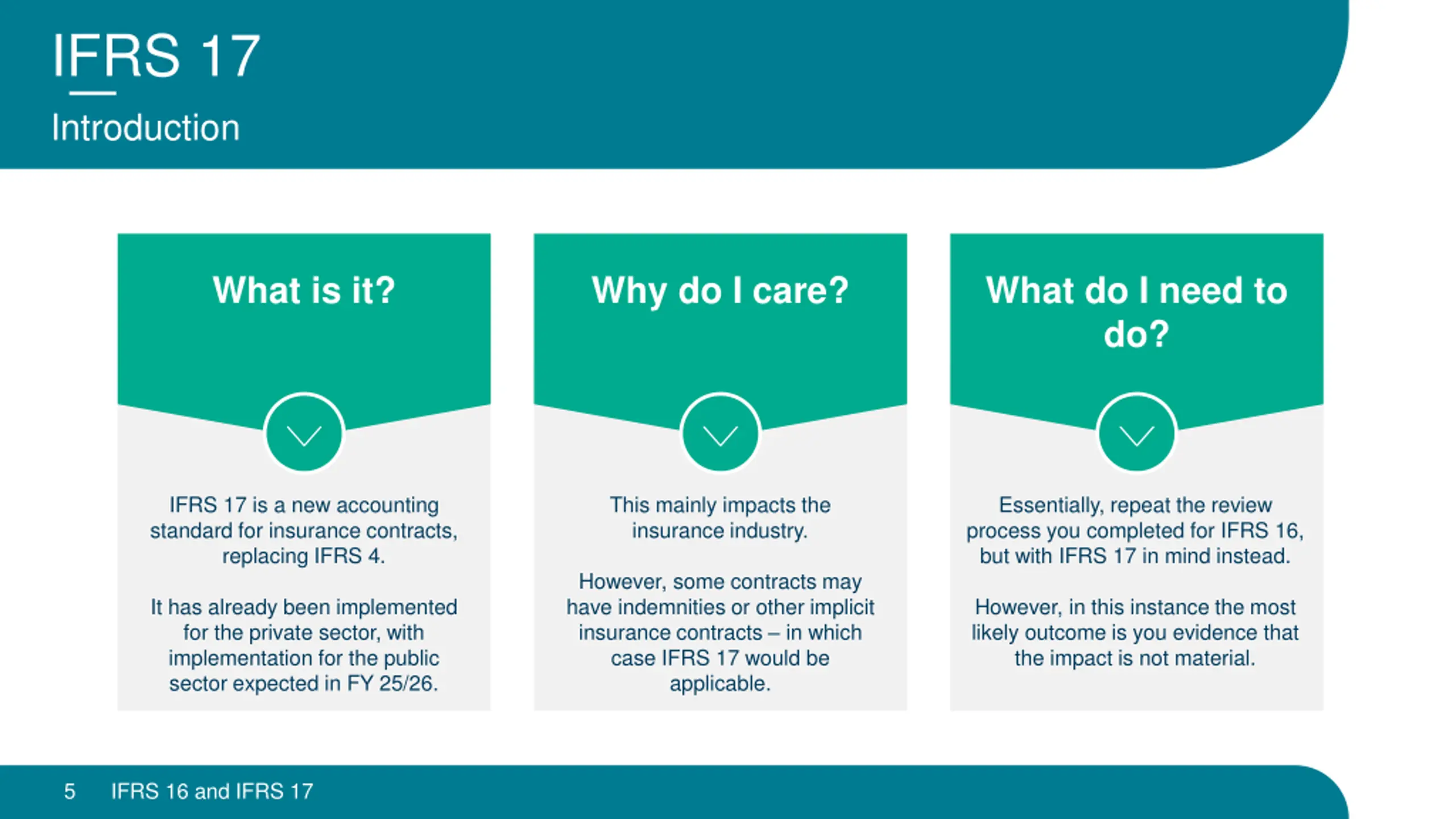 IFRS 17

Introduction

What is it?

IFRS 17 is a new accounting standard for insurance contracts, replacing IFRS 4.

It has already been implemented for the private sector, with implementation for the public sector expected in FY 25/26.

Why do I care?

This mainly impacts the insurance industry.

However, some contracts may have indemnities or other implicit insurance contracts – in which case IFRS 17 would be applicable.

What do I need to do?

Essentially, repeat the review process you completed for IFRS 16, but with IFRS 17 in mind instead.

However, in this instance the most likely outcome is you evidence that the impact is not material.

5 IFRS 16 and IFRS 17